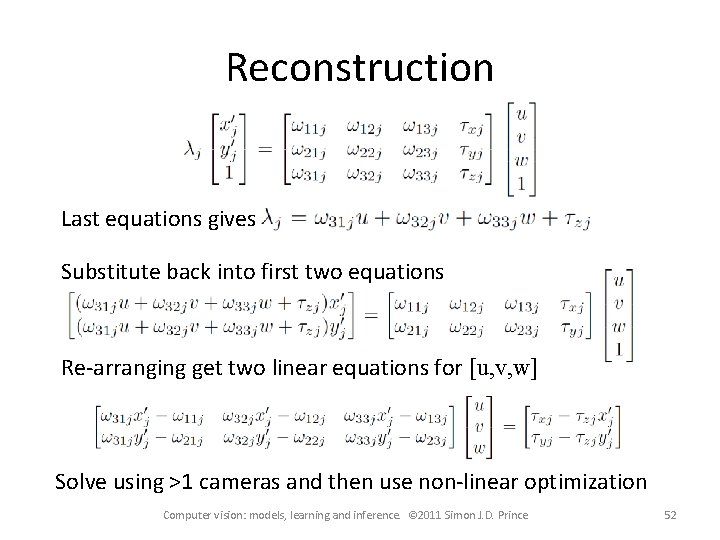 Reconstruction

$\lambda_j \begin{bmatrix} x'_j \\ y'_j \\ 1 \end{bmatrix} = \begin{bmatrix} \omega_{11j} & \omega_{12j} & \omega_{13j} & \tau_{xj} \\ \omega_{21j} & \omega_{22j} & \omega_{23j} & \tau_{yj} \\ \omega_{31j} & \omega_{32j} & \omega_{33j} & \tau_{zj} \end{bmatrix} \begin{bmatrix} u \\ v \\ w \\ 1 \end{bmatrix}$

Last equations gives $\lambda_j = \omega_{31j}u + \omega_{32j}v + \omega_{33j}w + \tau_{zj}$

Substitute back into first two equations

$\begin{bmatrix} (\omega_{31j}u + \omega_{32j}v + \omega_{33j}w + \tau_{zj})x'_j \\ (\omega_{31j}u + \omega_{32j}v + \omega_{33j}w + \tau_{zj})y'_j \end{bmatrix} = \begin{bmatrix} \omega_{11j} & \omega_{12j} & \omega_{13j} & \tau_{xj} \\ \omega_{21j} & \omega_{22j} & \omega_{23j} & \tau_{yj} \end{bmatrix} \begin{bmatrix} u \\ v \\ w \\ 1 \end{bmatrix}$

Re-arranging get two linear equations for [u,v,w]

$\begin{bmatrix} \omega_{31j}x'_j - \omega_{11j} & \omega_{32j}x'_j - \omega_{12j} & \omega_{33j}x'_j - \omega_{13j} \\ \omega_{31j}y'_j - \omega_{21j} & \omega_{32j}y'_j - \omega_{22j} & \omega_{33j}y'_j - \omega_{23j} \end{bmatrix} \begin{bmatrix} u \\ v \\ w \end{bmatrix} = \begin{bmatrix} \tau_{xj} - \tau_{zj}x'_j \\ \tau_{yj} - \tau_{zj}y'_j \end{bmatrix}$

Solve using >1 cameras and then use non-linear optimization

Computer vision: models, learning and inference. ©2011 Simon J.D. Prince

52